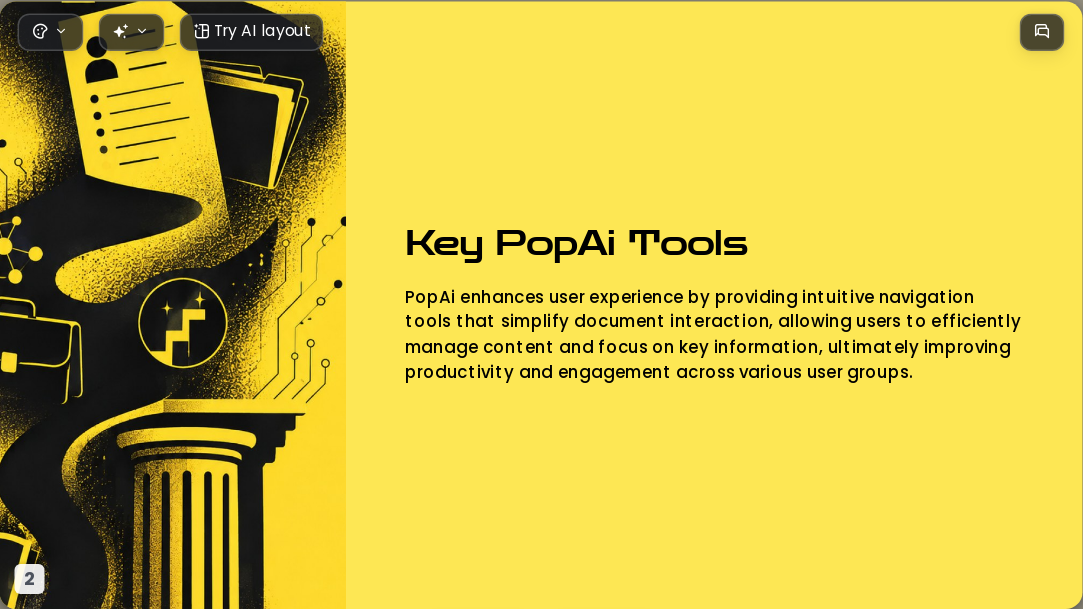 Try AI layout

Key PopAi Tools

PopAi enhances user experience by providing intuitive navigation tools that simplify document interaction, allowing users to efficiently manage content and focus on key information, ultimately improving productivity and engagement across various user groups.

2